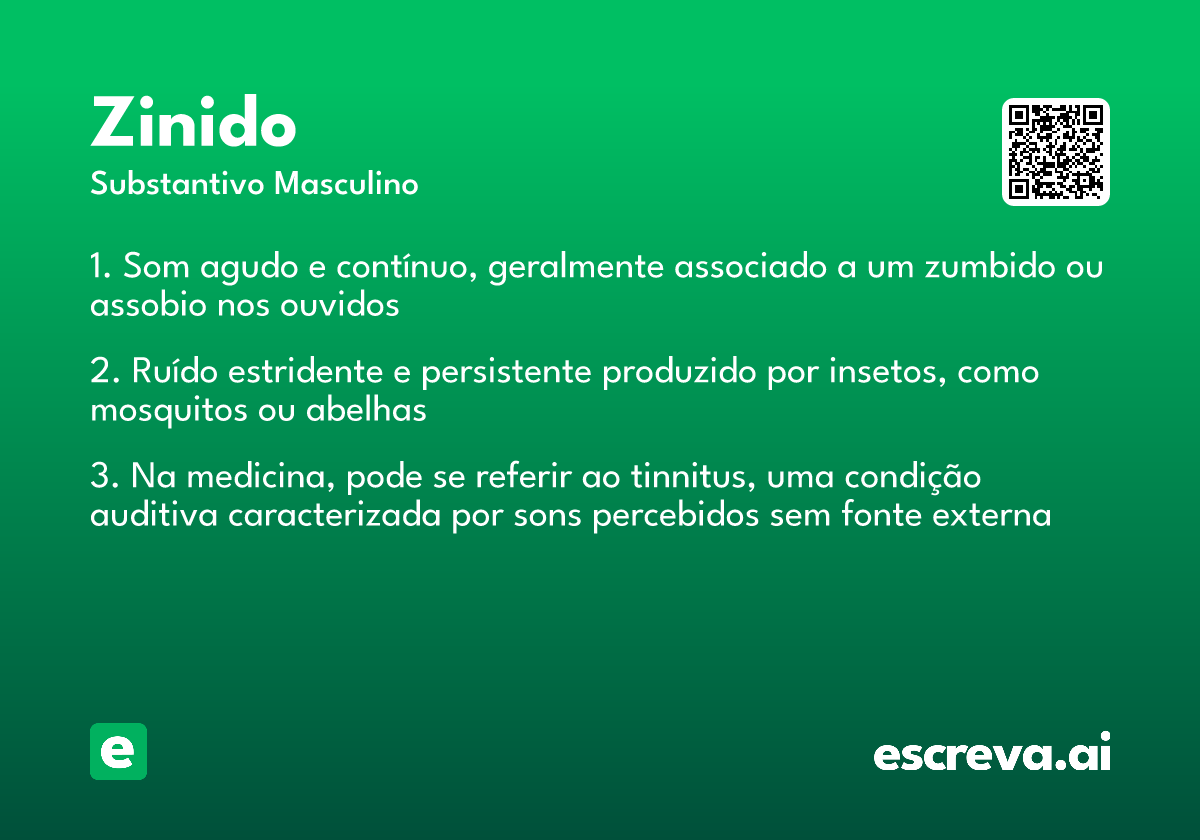 Zinido
Substantivo Masculino

1. Som agudo e contínuo, geralmente associado a um zumbido ou assobio nos ouvidos

2. Ruído estridente e persistente produzido por insetos, como mosquitos ou abelhas

3. Na medicina, pode se referir ao tinnitus, uma condição auditiva caracterizada por sons percebidos sem fonte externa

e

escreva.ai